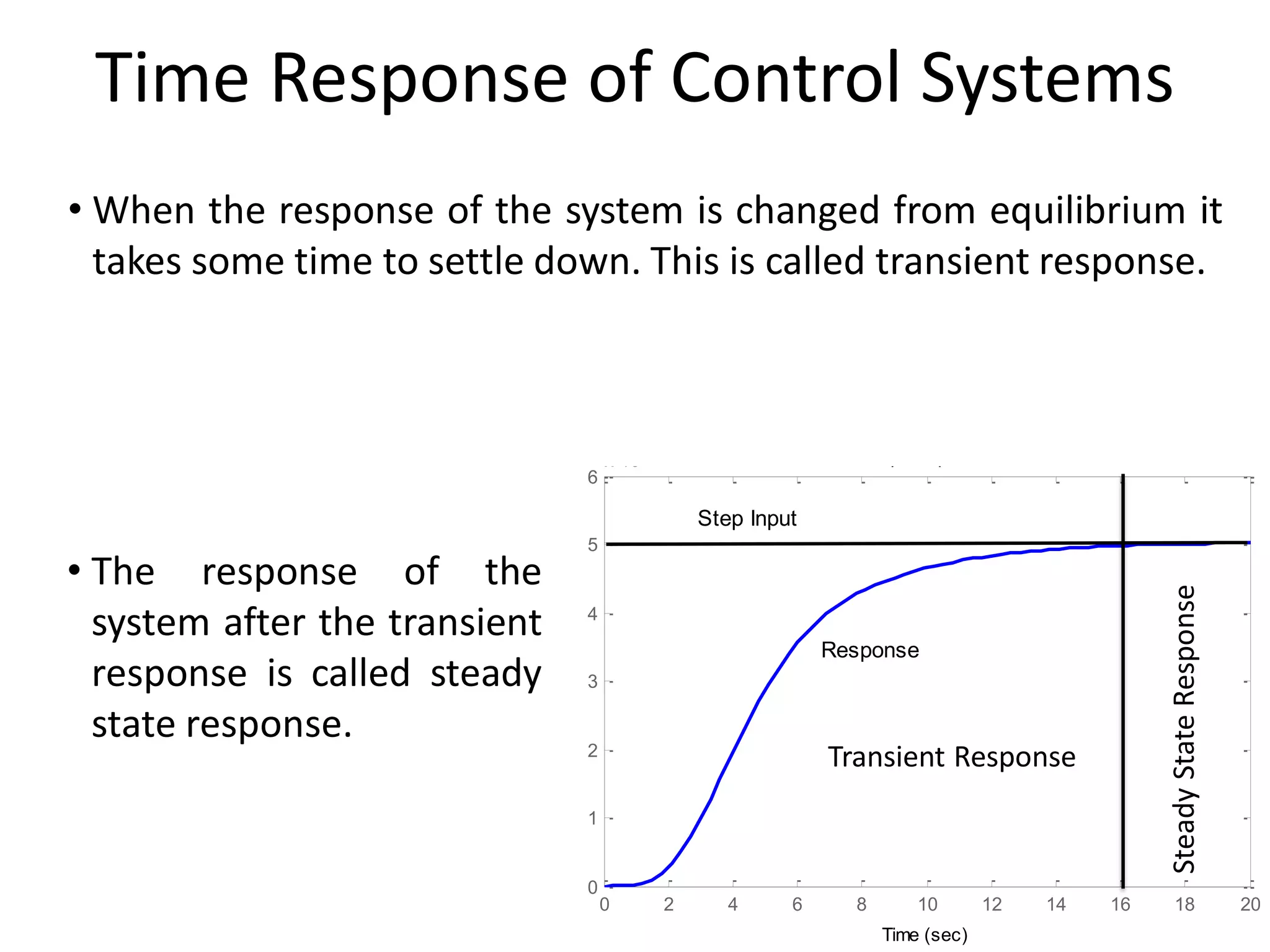 Time Response of Control Systems

• When the response of the system is changed from equilibrium it takes some time to settle down. This is called transient response.

• The response of the system after the transient response is called steady state response.

6
5
4
3
2
1
0
Step Input
Response
Transient Response
Steady State Response
0 2 4 6 8 10 12 14 16 18 20
Time (sec)